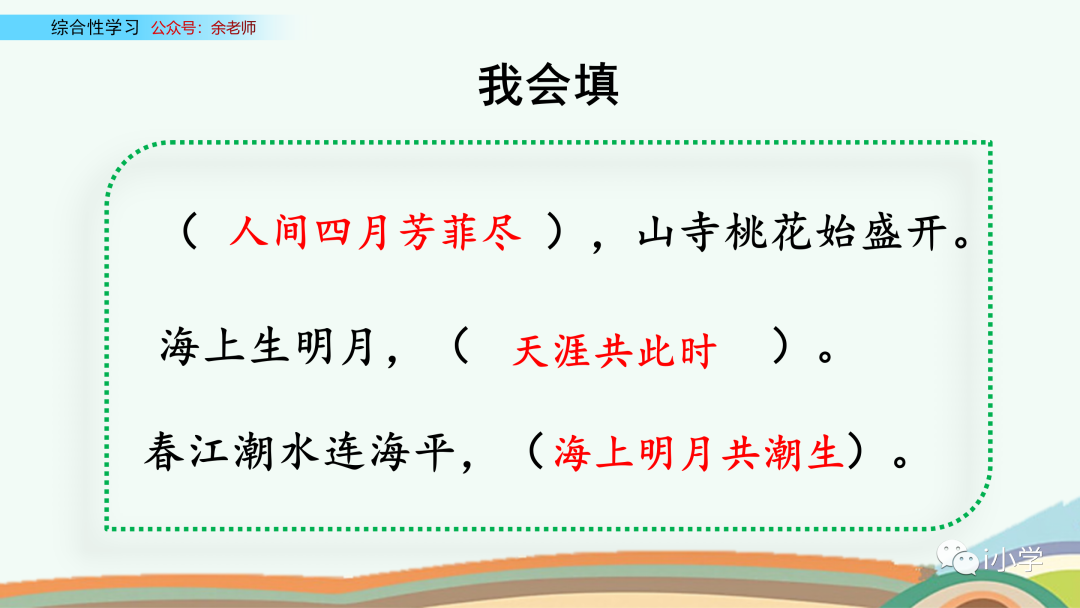 综合性学习 公众号：余老师

我会填

（ 人间四月芳菲尽 ），山寺桃花始盛开。

海上生明月，（ 天涯共此时 ）。

春江潮水连海平，（海上明月共潮生）。

i小学